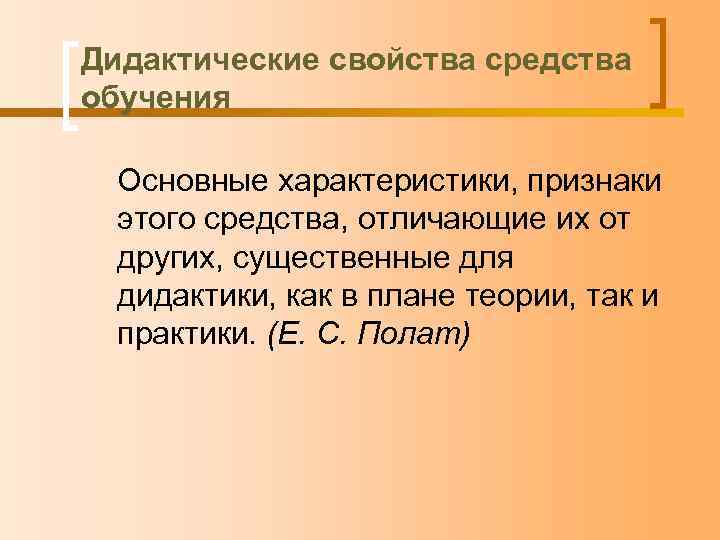 Дидактические свойства средства обучения

Основные характеристики, признаки этого средства, отличающие их от других, существенные для дидактики, как в плане теории, так и практики. (Е. С. Полат)